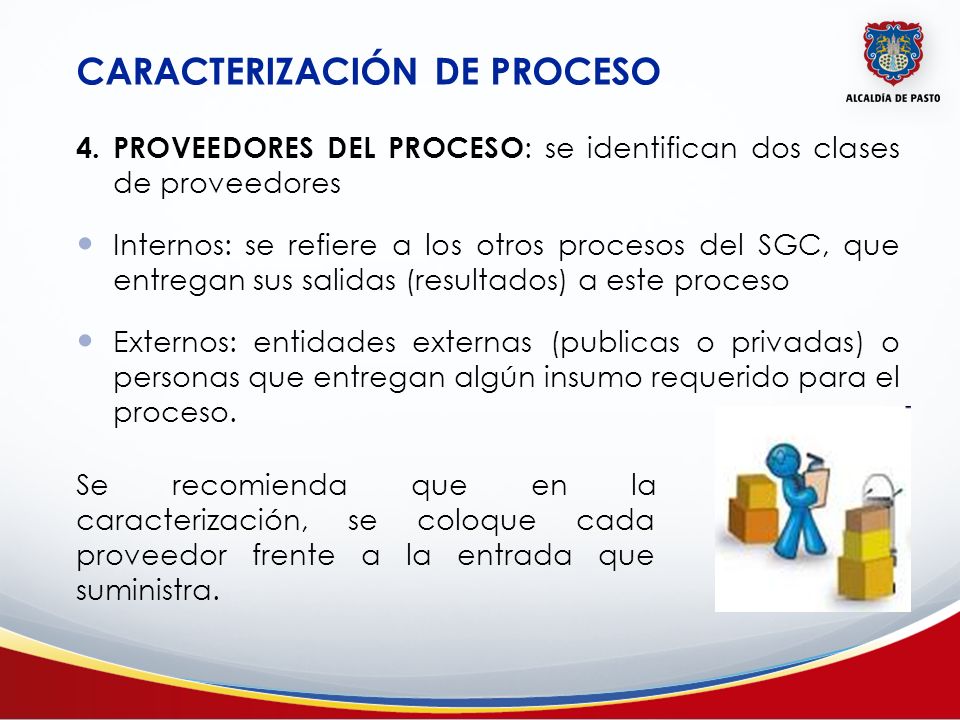 CARACTERIZACIÓN DE PROCESO

ALCALDÍA DE PASTO

4. PROVEEDORES DEL PROCESO: se identifican dos clases de proveedores

• Internos: se refiere a los otros procesos del SGC, que entregan sus salidas (resultados) a este proceso

• Externos: entidades externas (publicas o privadas) o personas que entregan algún insumo requerido para el proceso.

Se recomienda que en la caracterización, se coloque cada proveedor frente a la entrada que suministra.